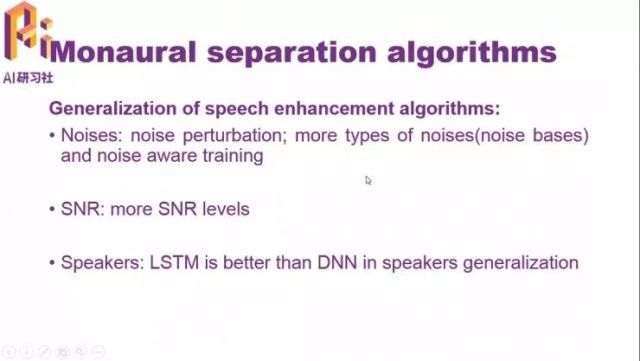 AI研习社

Monaural separation algorithms

Generalization of speech enhancement algorithms:

• Noises: noise perturbation; more types of noises(noise bases) and noise aware training

• SNR: more SNR levels

• Speakers: LSTM is better than DNN in speakers generalization